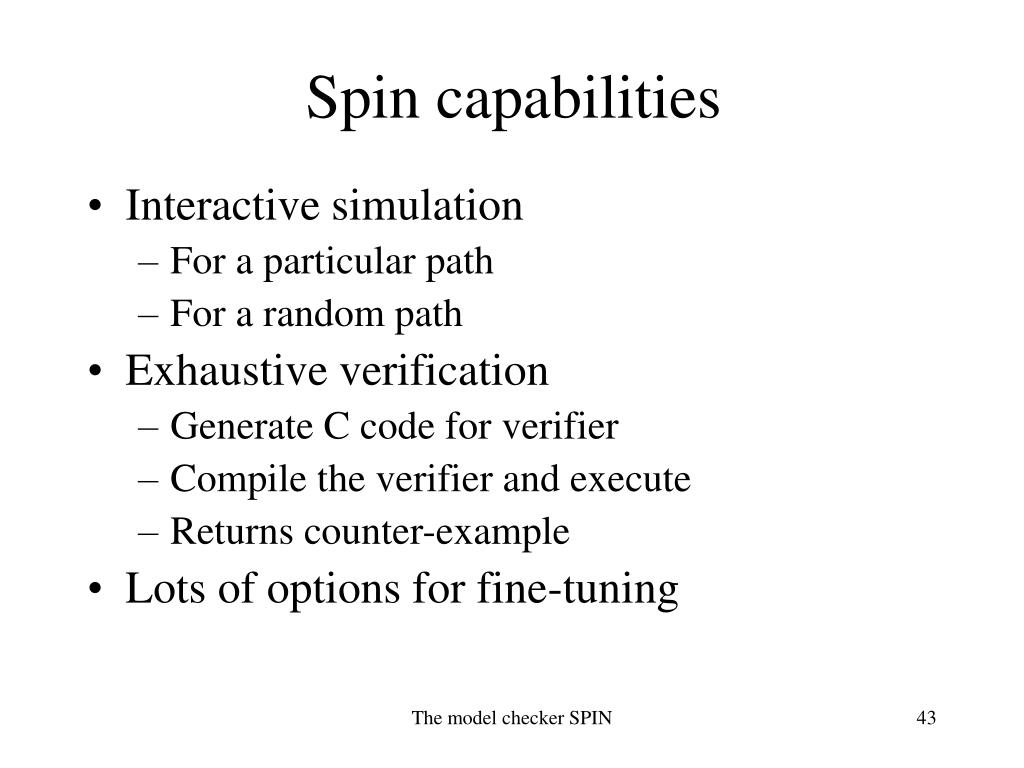 Spin capabilities

• Interactive simulation
  – For a particular path
  – For a random path
• Exhaustive verification
  – Generate C code for verifier
  – Compile the verifier and execute
  – Returns counter-example
• Lots of options for fine-tuning

The model checker SPIN

43